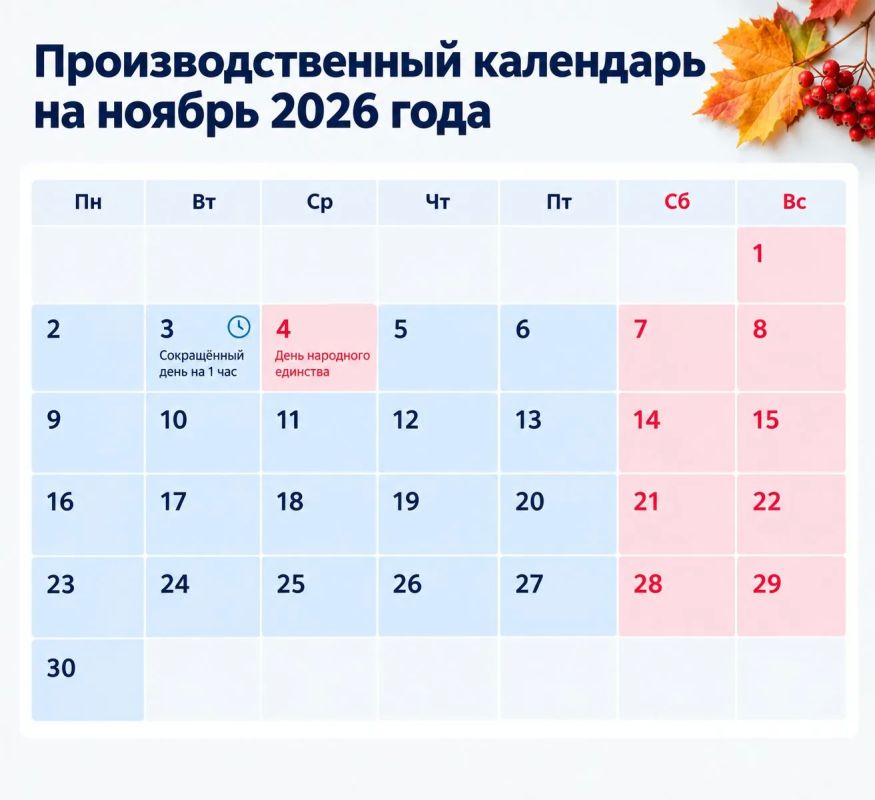 Производственный календарь на ноябрь 2026 года

| Пн | Вт | Ср | Чт | Пт | Сб | Вс |
|---|---|---|---|---|---|---|
| | | | | | | 1 |
| 2 | 3 Сокращённый день на 1 час | 4 День народного единства | 5 | 6 | 7 | 8 |
| 9 | 10 | 11 | 12 | 13 | 14 | 15 |
| 16 | 17 | 18 | 19 | 20 | 21 | 22 |
| 23 | 24 | 25 | 26 | 27 | 28 | 29 |
| 30 | | | | | | |